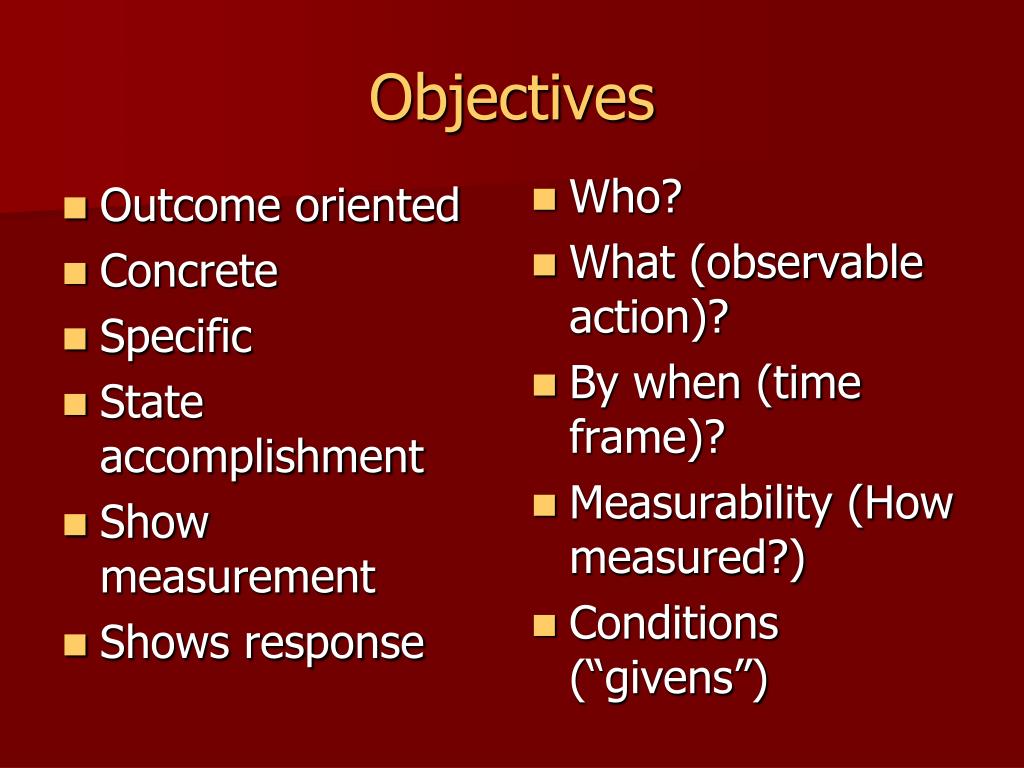 Objectives

- Outcome oriented
- Concrete
- Specific
- State accomplishment
- Show measurement
- Shows response

- Who?
- What (observable action)?
- By when (time frame)?
- Measurability (How measured?)
- Conditions (“givens”)